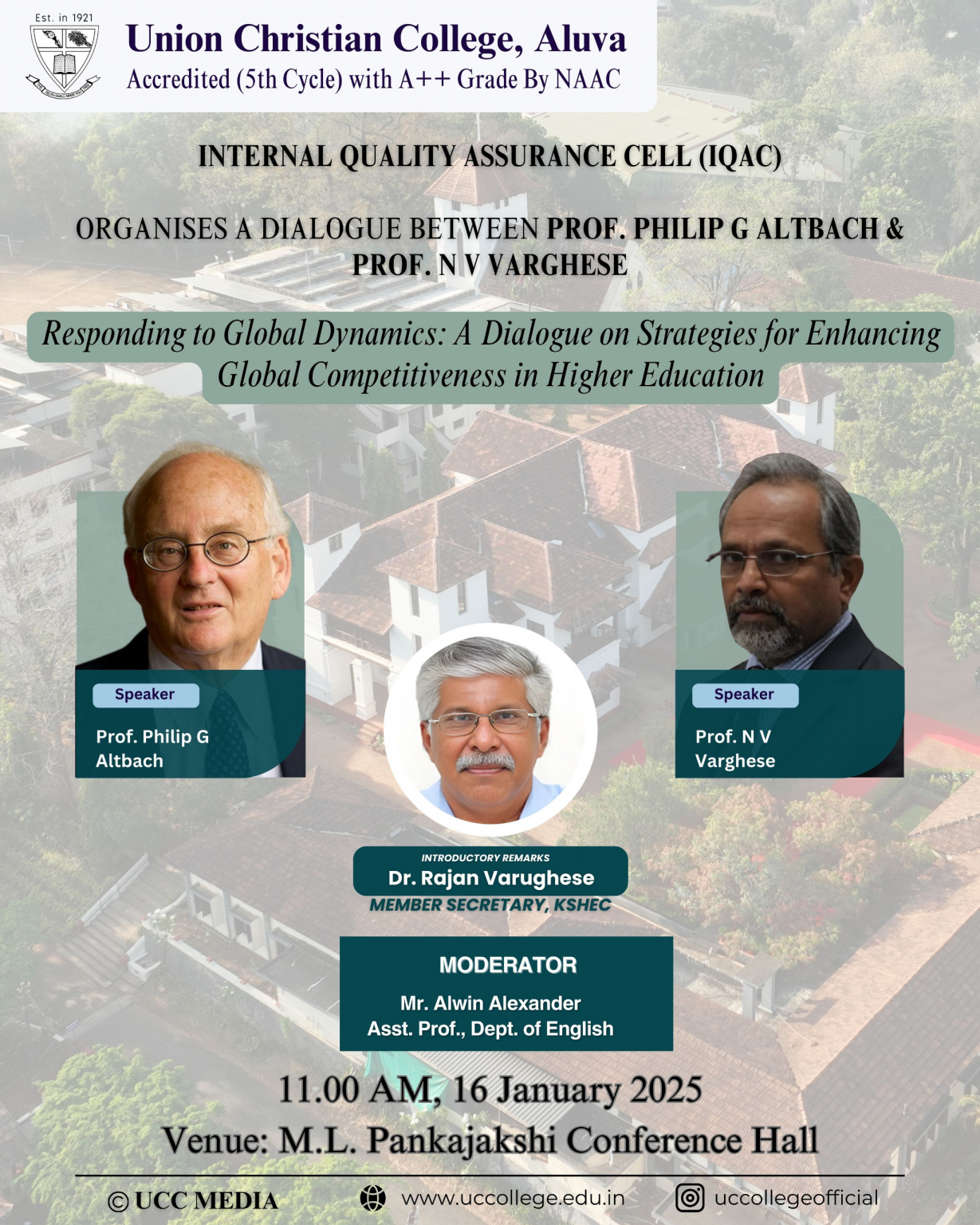 Est. in 1921

Union Christian College, Aluva
Accredited (5th Cycle) with A++ Grade By NAAC

INTERNAL QUALITY ASSURANCE CELL (IQAC)

ORGANISES A DIALOGUE BETWEEN PROF. PHILIP G ALTBACH & PROF. N V VARGHESE

Responding to Global Dynamics: A Dialogue on Strategies for Enhancing Global Competitiveness in Higher Education

Speaker
Prof. Philip G Altbach

Speaker
Prof. N V Varghese

INTRODUCTORY REMARKS
Dr. Rajan Varughese
MEMBER SECRETARY, KSHEC

MODERATOR
Mr. Alwin Alexander
Asst. Prof., Dept. of English

11.00 AM, 16 January 2025
Venue: M.L. Pankajakshi Conference Hall

© UCC MEDIA
www.uccollege.edu.in
uccollegeofficial